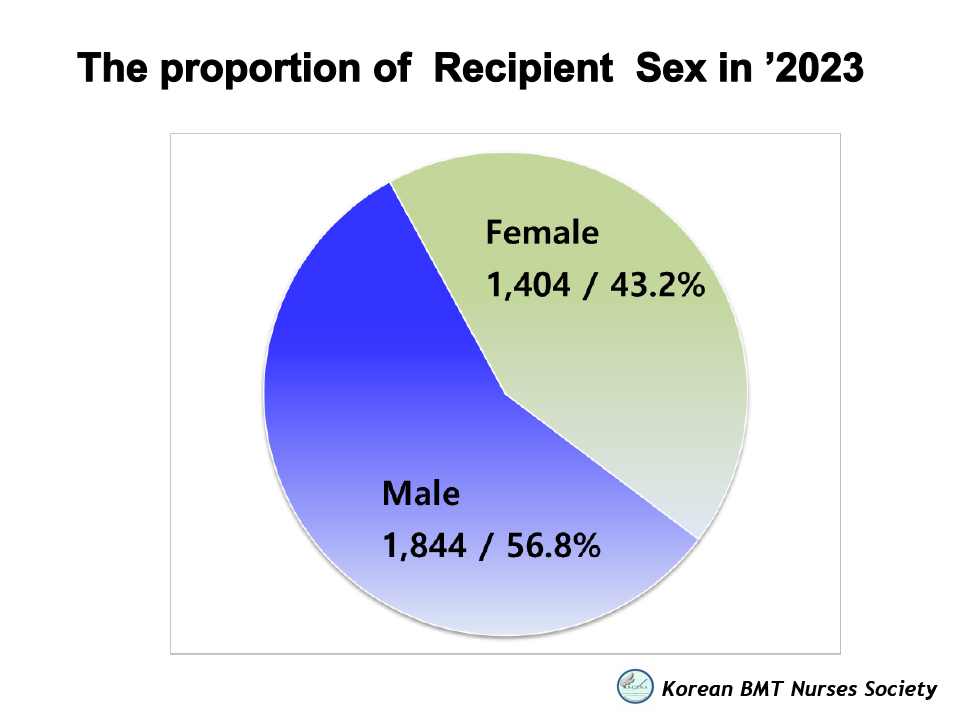 The proportion of Recipient Sex in ’2023

Female
1,404 / 43.2%

Male
1,844 / 56.8%

Korean BMT Nurses Society